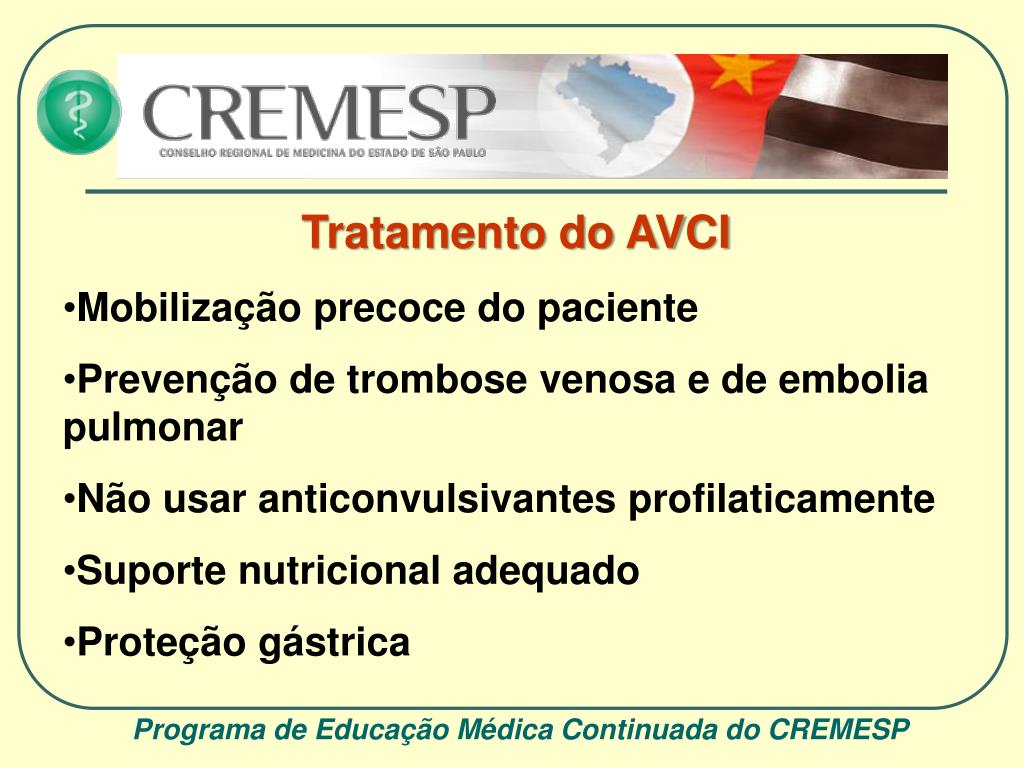 CREMESP
CONSELHO REGIONAL DE MEDICINA DO ESTADO DE SÃO PAULO

Tratamento do AVCI

•Mobilização precoce do paciente

•Prevenção de trombose venosa e de embolia pulmonar

•Não usar anticonvulsivantes profilaticamente

•Suporte nutricional adequado

•Proteção gástrica

Programa de Educação Médica Continuada do CREMESP